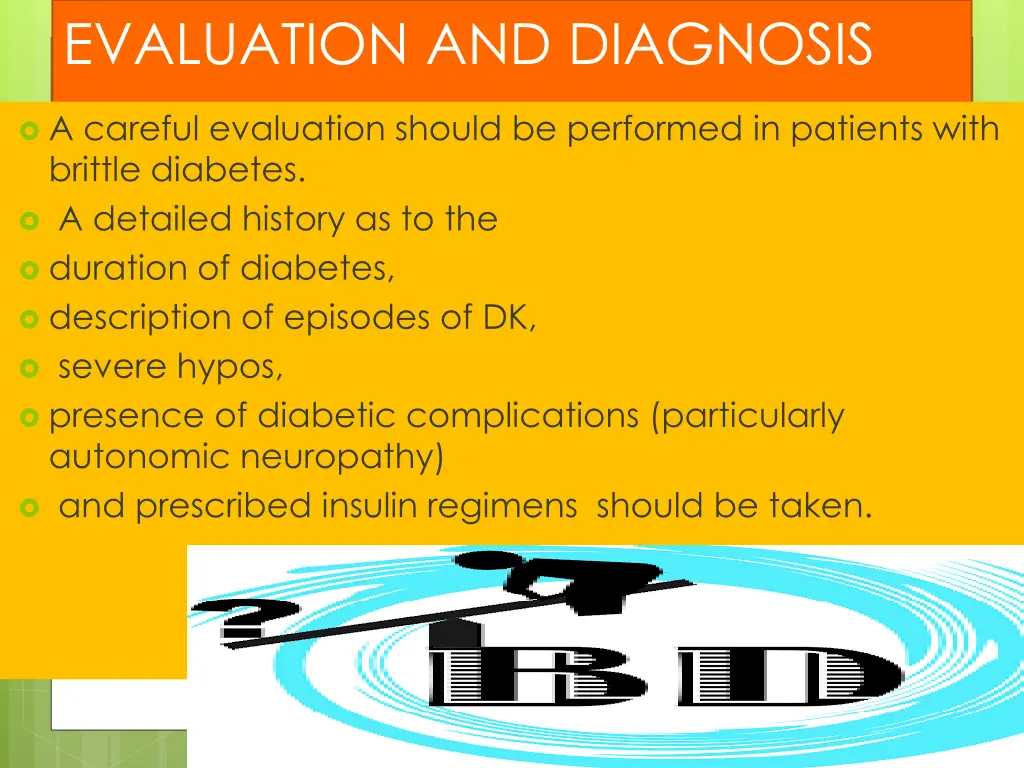 EVALUATION AND DIAGNOSIS

A careful evaluation should be performed in patients with brittle diabetes.

A detailed history as to the

duration of diabetes,

description of episodes of DK,

severe hypos,

presence of diabetic complications (particularly autonomic neuropathy)

and prescribed insulin regimens should be taken.

?

BD